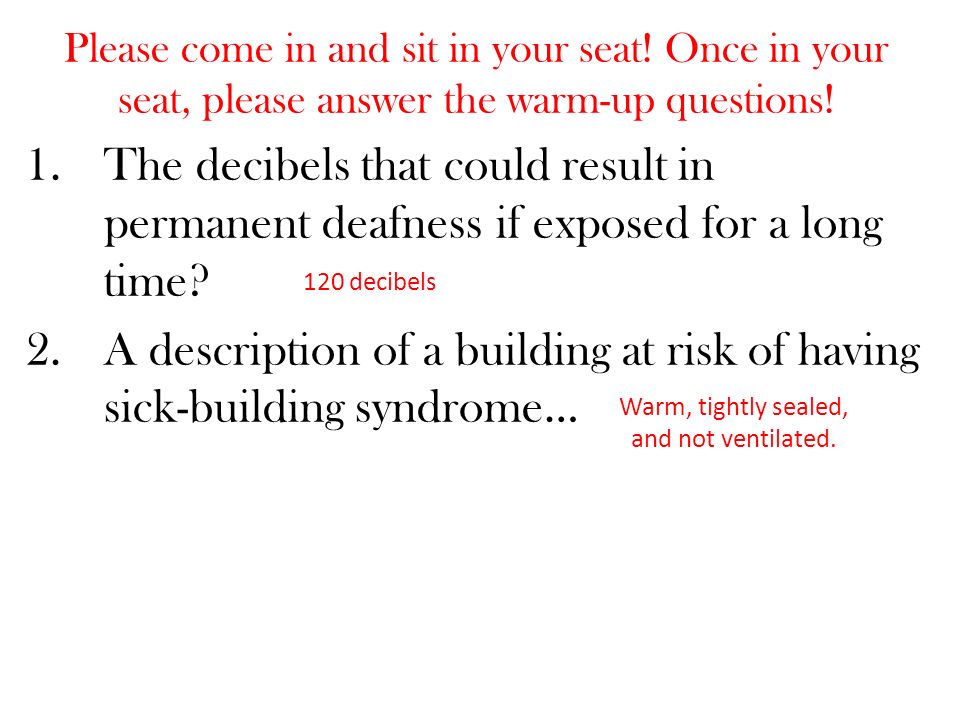 Please come in and sit in your seat! Once in your seat, please answer the warm-up questions!

1. The decibels that could result in permanent deafness if exposed for a long time?

120 decibels

2. A description of a building at risk of having sick-building syndrome…

Warm, tightly sealed, and not ventilated.